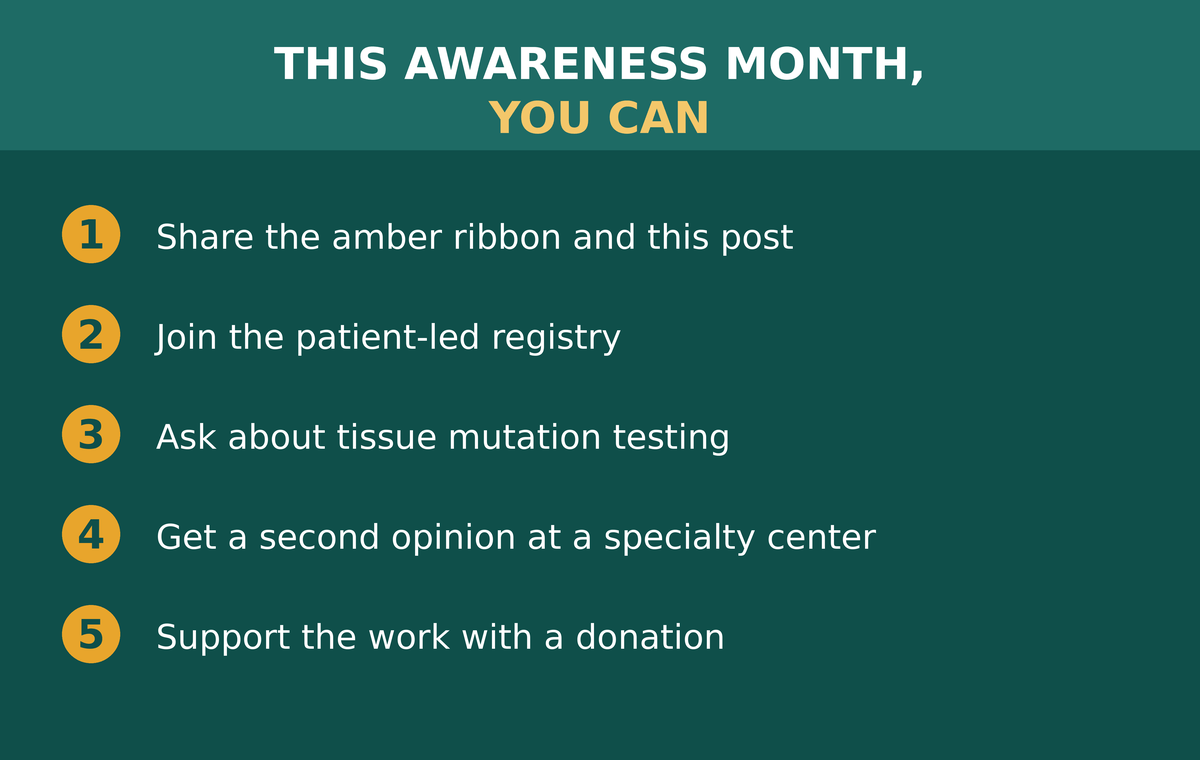 THIS AWARENESS MONTH,
YOU CAN

1 Share the amber ribbon and this post

2 Join the patient-led registry

3 Ask about tissue mutation testing

4 Get a second opinion at a specialty center

5 Support the work with a donation